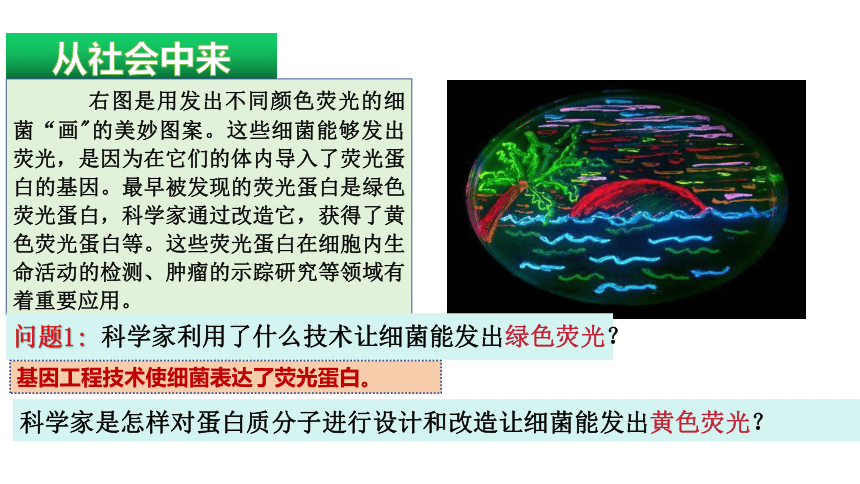 从社会中来

右图是用发出不同颜色荧光的细菌“画”的美妙图案。这些细菌能够发出荧光，是因为在它们的体内导入了荧光蛋白的基因。最早被发现的荧光蛋白是绿色荧光蛋白，科学家通过改造它，获得了黄色荧光蛋白等。这些荧光蛋白在细胞内生命活动的检测、肿瘤的示踪研究等领域有着重要应用。

问题1：科学家利用了什么技术让细菌能发出绿色荧光？

基因工程技术使细菌表达了荧光蛋白。

科学家是怎样对蛋白质分子进行设计和改造让细菌能发出黄色荧光？